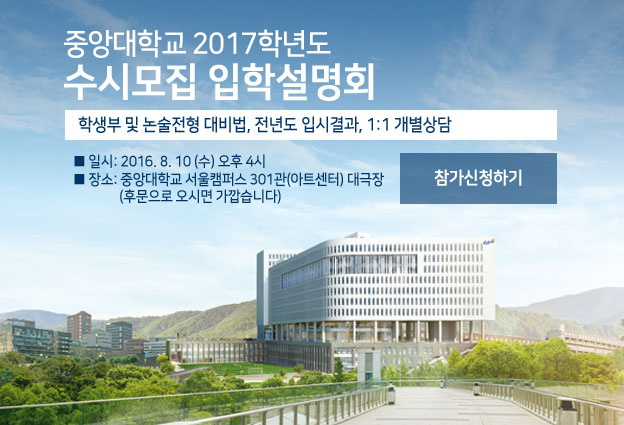 중앙대학교 2017학년도
수시모집 입학설명회

학생부 및 논술전형 대비법, 전년도 입시결과, 1:1 개별상담

■ 일시: 2016. 8. 10 (수) 오후 4시
■ 장소: 중앙대학교 서울캠퍼스 301관(아트센터) 대극장 (후문으로 오시면 가깝습니다)

참가신청하기